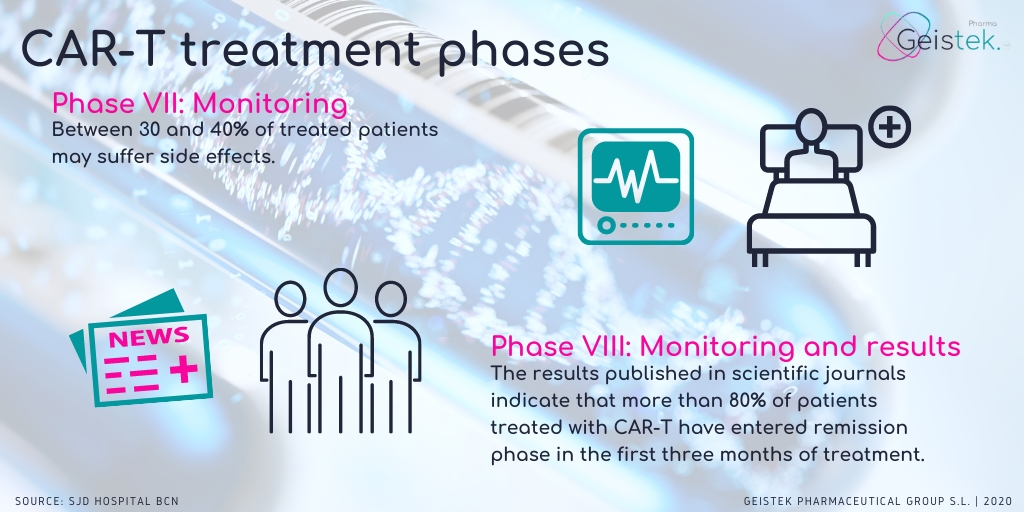 CAR-T treatment phases

Pharma
Geistek.

Phase VII: Monitoring
Between 30 and 40% of treated patients may suffer side effects.

NEWS

Phase VIII: Monitoring and results
The results published in scientific journals indicate that more than 80% of patients treated with CAR-T have entered remission phase in the first three months of treatment.

SOURCE: SJD HOSPITAL BCN

GEISTEK PHARMACEUTICAL GROUP S.L. | 2020